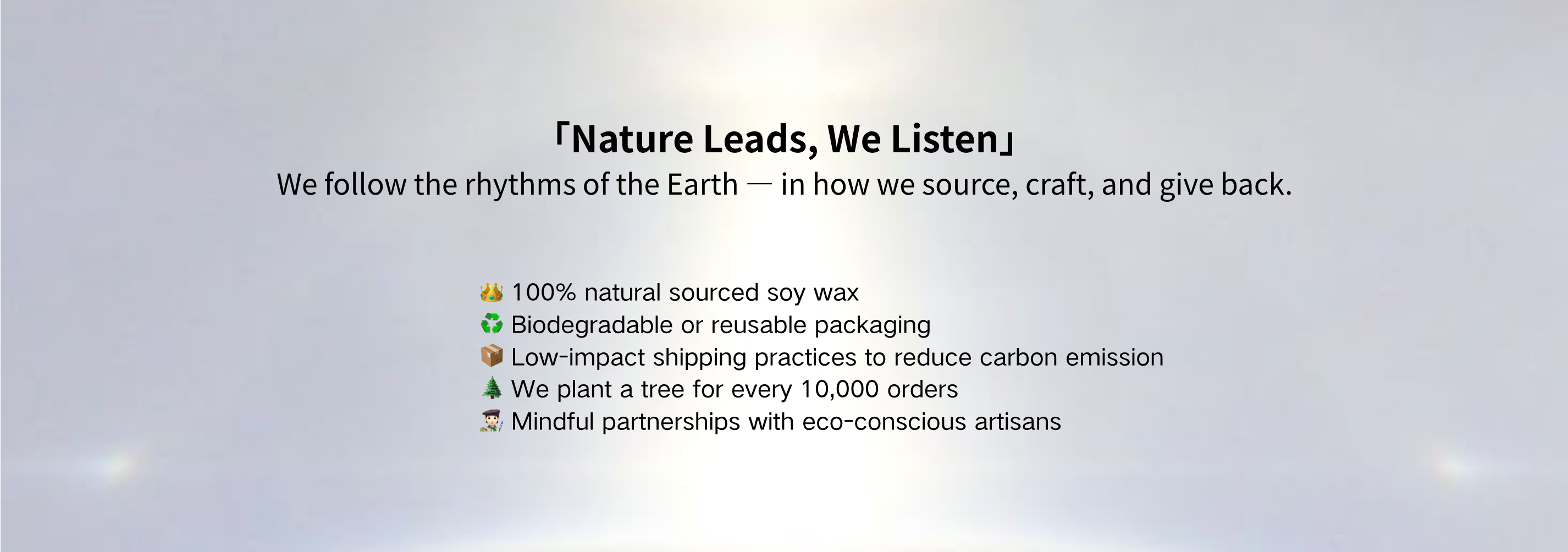 「Nature Leads, We Listen」
We follow the rhythms of the Earth — in how we source, craft, and give back.

👑 100% natural sourced soy wax
♻️ Biodegradable or reusable packaging
📦 Low-impact shipping practices to reduce carbon emission
🌲 We plant a tree for every 10,000 orders
🧑‍🎨 Mindful partnerships with eco-conscious artisans